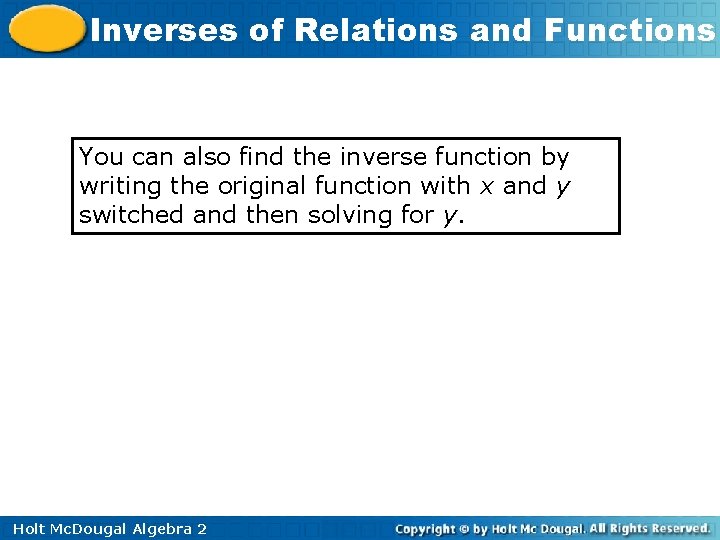 Inverses of Relations and Functions

You can also find the inverse function by writing the original function with $x$ and $y$ switched and then solving for $y$.

Holt McDougal Algebra 2

Copyright © by Holt Mc Dougal. All Rights Reserved.